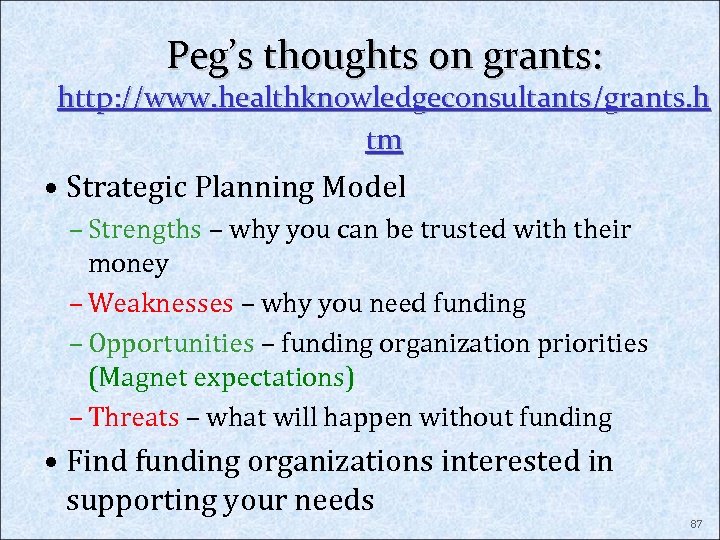 Peg's thoughts on grants: http://www.healthknowledgeconsultants/grants.htm

• Strategic Planning Model
– Strengths – why you can be trusted with their money
– Weaknesses – why you need funding
– Opportunities – funding organization priorities (Magnet expectations)
– Threats – what will happen without funding
• Find funding organizations interested in supporting your needs

87